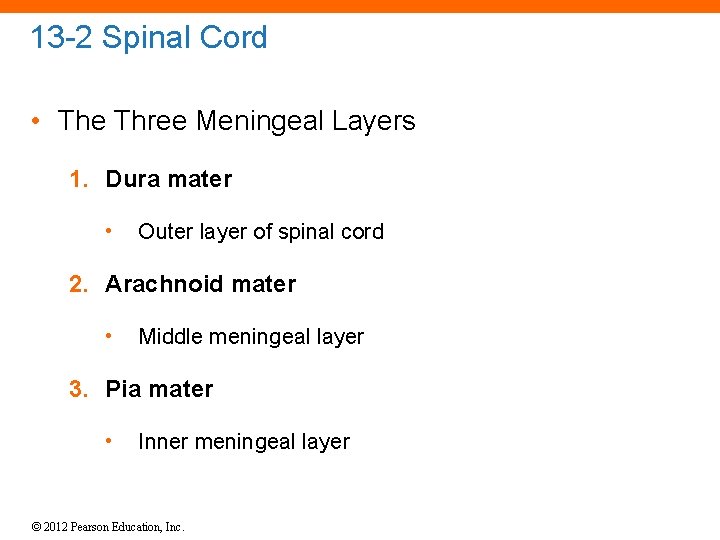 13-2 Spinal Cord

• The Three Meningeal Layers

1. Dura mater

• Outer layer of spinal cord

2. Arachnoid mater

• Middle meningeal layer

3. Pia mater

• Inner meningeal layer

© 2012 Pearson Education, Inc.